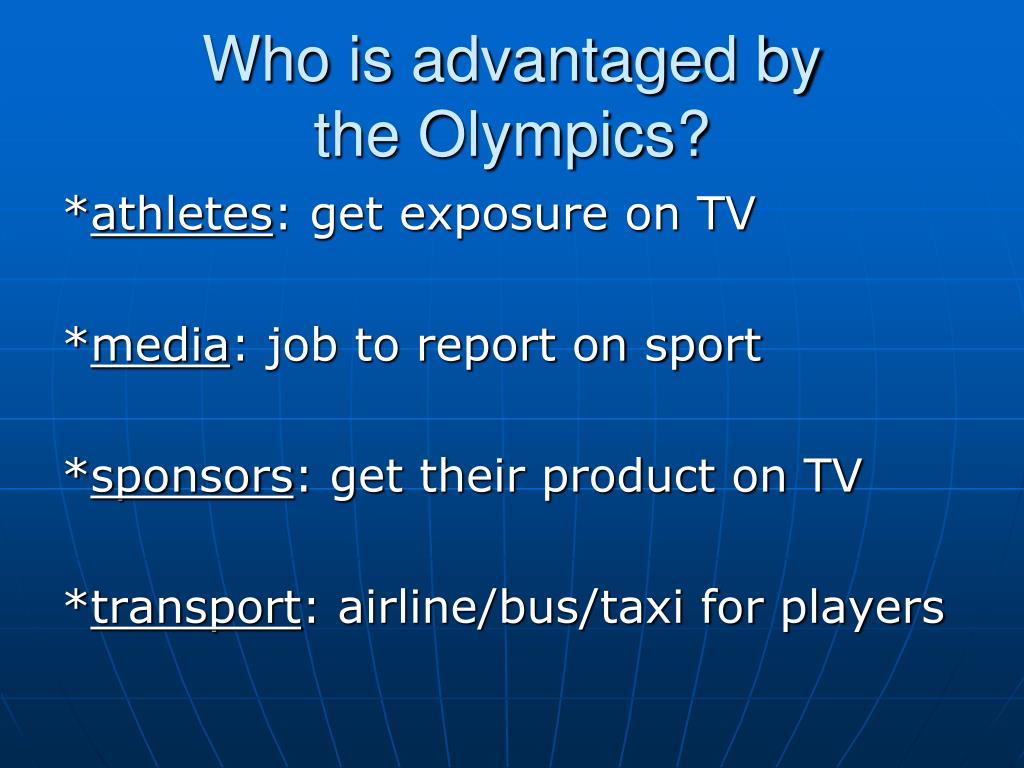 Who is advantaged by the Olympics?

*athletes: get exposure on TV

*media: job to report on sport

*sponsors: get their product on TV

*transport: airline/bus/taxi for players